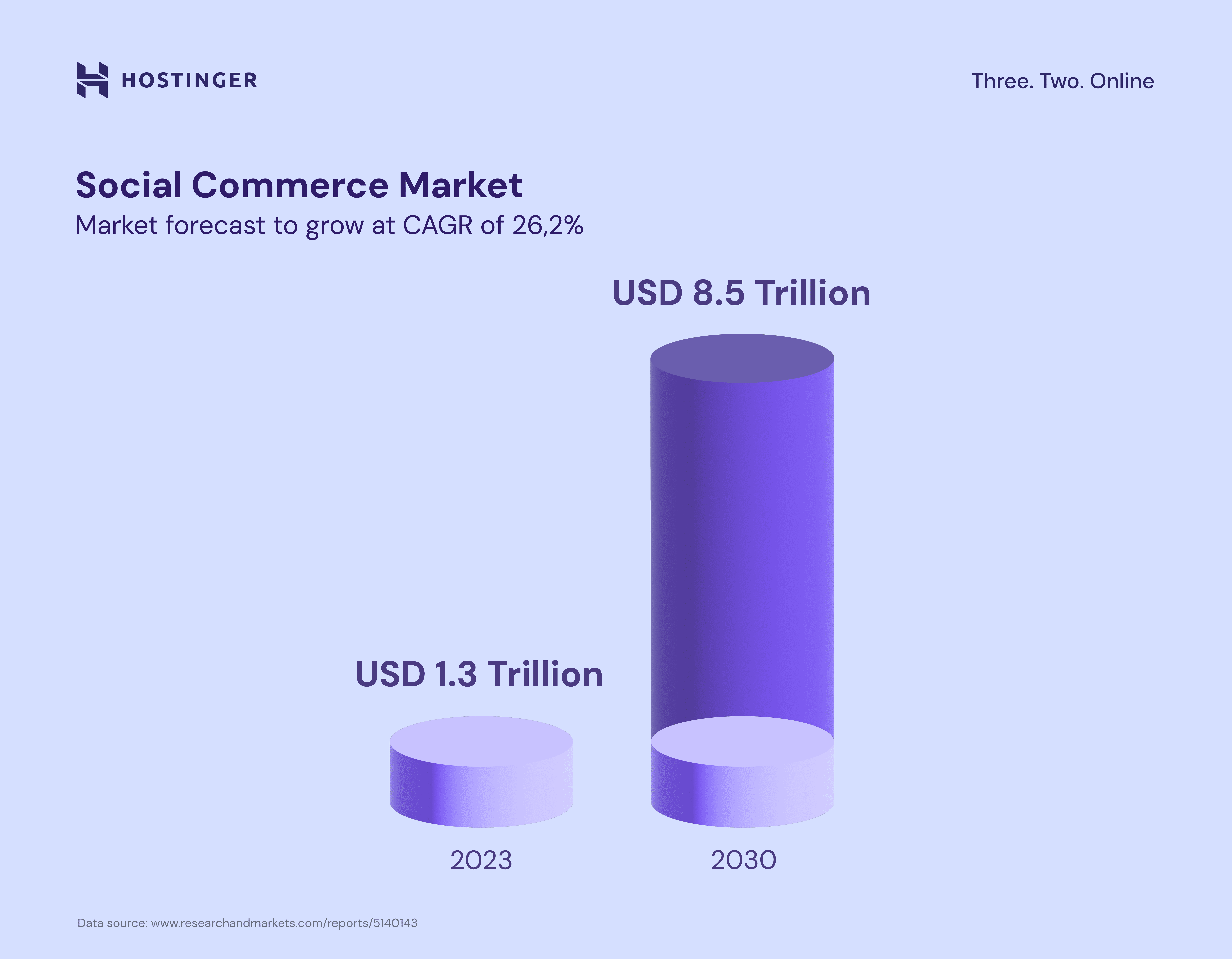 HOSTINGER

Three. Two. Online

Social Commerce Market
Market forecast to grow at CAGR of 26,2%

USD 8.5 Trillion

USD 1.3 Trillion

2023

2030

Data source: www.researchandmarkets.com/reports/5140143